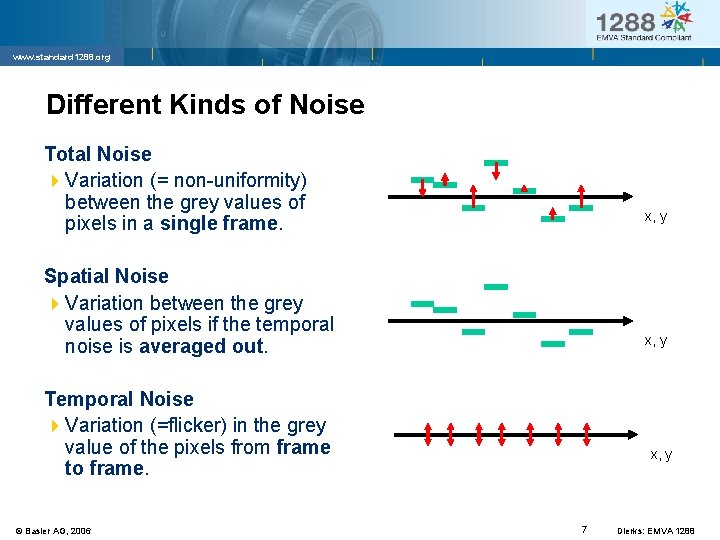 www.standard1288.org

1288
EMVA Standard Compliant

Different Kinds of Noise

Total Noise
Variation (= non-uniformity) between the grey values of pixels in a single frame.

x, y

Spatial Noise
Variation between the grey values of pixels if the temporal noise is averaged out.

x, y

Temporal Noise
Variation (=flicker) in the grey value of the pixels from frame to frame.

x, y

© Basler AG, 2006

7

Dierks: EMVA 1288